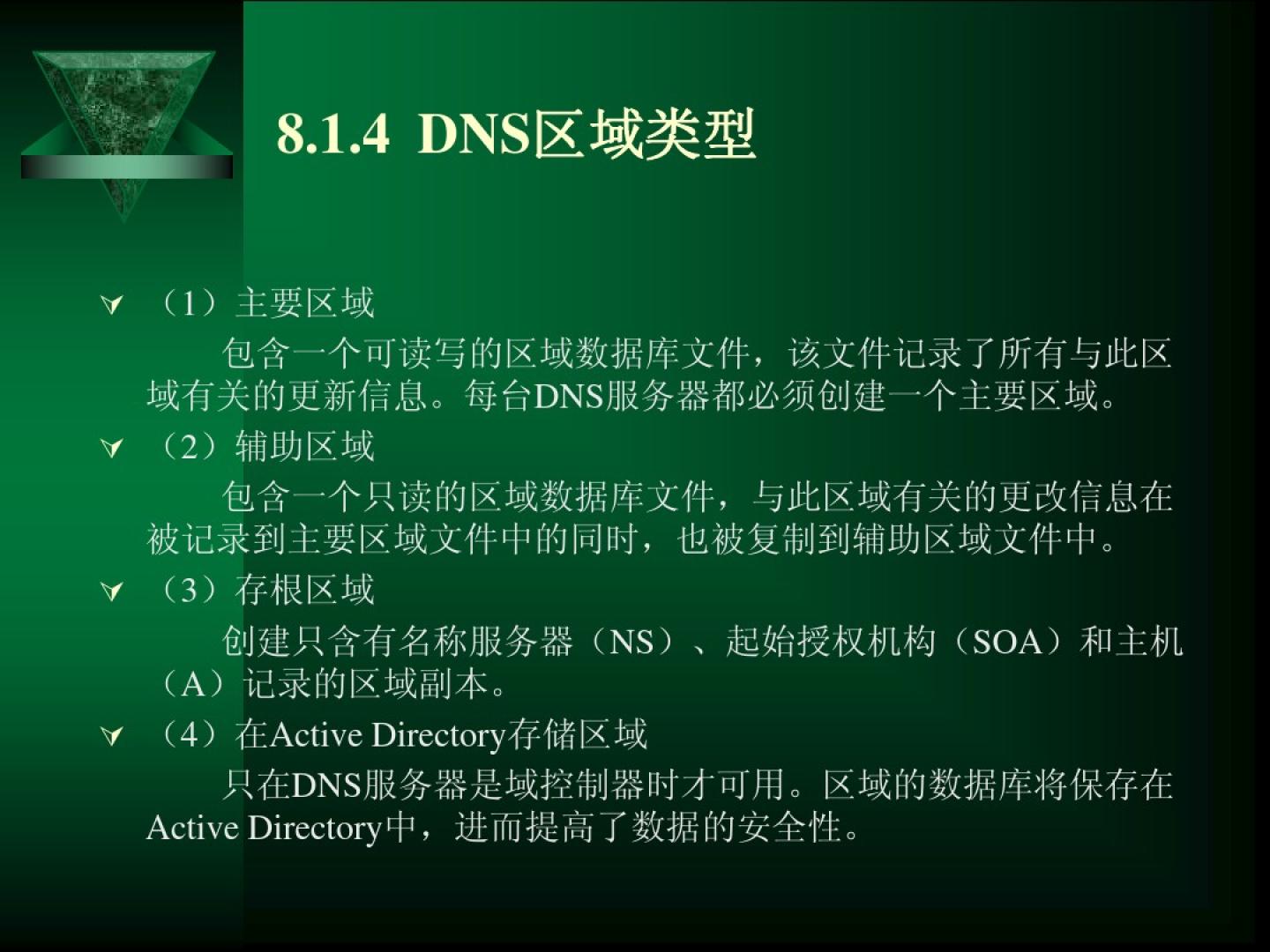 8.1.4 DNS区域类型

（1）主要区域

包含一个可读写的区域数据库文件，该文件记录了所有与此区域有关的更新信息。每台DNS服务器都必须创建一个主要区域。

（2）辅助区域

包含一个只读的区域数据库文件，与此区域有关的更改信息在被记录到主要区域文件中的同时，也被复制到辅助区域文件中。

（3）存根区域

创建只含有名称服务器（NS）、起始授权机构（SOA）和主机（A）记录的区域副本。

（4）在Active Directory存储区域

只在DNS服务器是域控制器时才可用。区域的数据库将保存在Active Directory中，进而提高了数据的安全性。